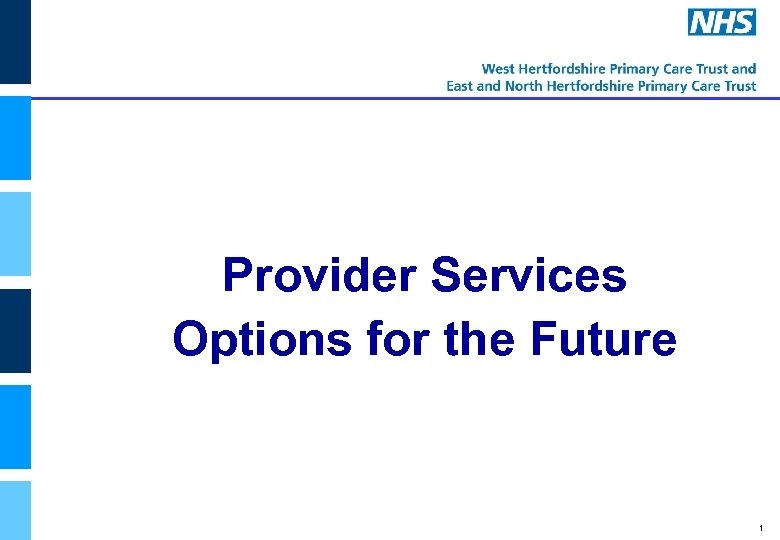 NHS

West Hertfordshire Primary Care Trust and
East and North Hertfordshire Primary Care Trust

Provider Services
Options for the Future

1